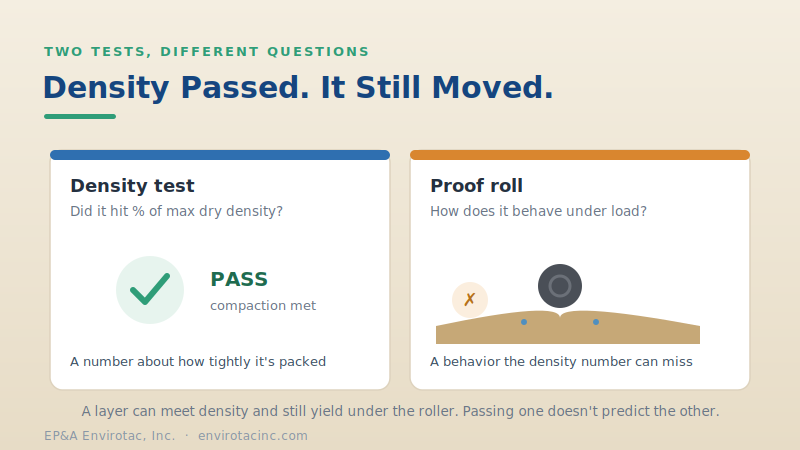 TWO TESTS, DIFFERENT QUESTIONS

Density Passed. It Still Moved.

Density test

Did it hit % of max dry density?

PASS

compaction met

A number about how tightly it's packed

Proof roll

How does it behave under load?

✗

A behavior the density number can miss

A layer can meet density and still yield under the roller. Passing one doesn't predict the other.

EP&A Envirotac, Inc. · envirotacinc.com